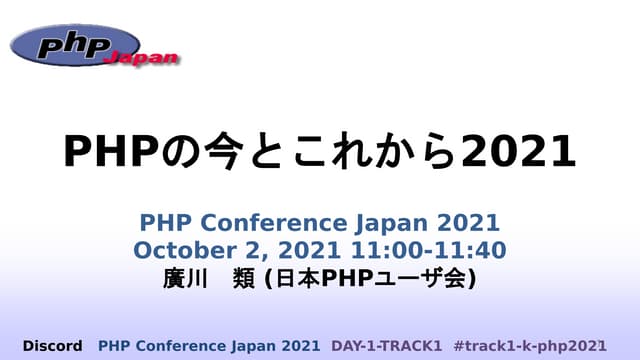 php Japan

PHPの今とこれから2021

PHP Conference Japan 2021
October 2, 2021 11:00-11:40
廣川　類 (日本PHPユーザ会)

Discord PHP Conference Japan 2021 DAY-1-TRACK1 #track1-k-php2021